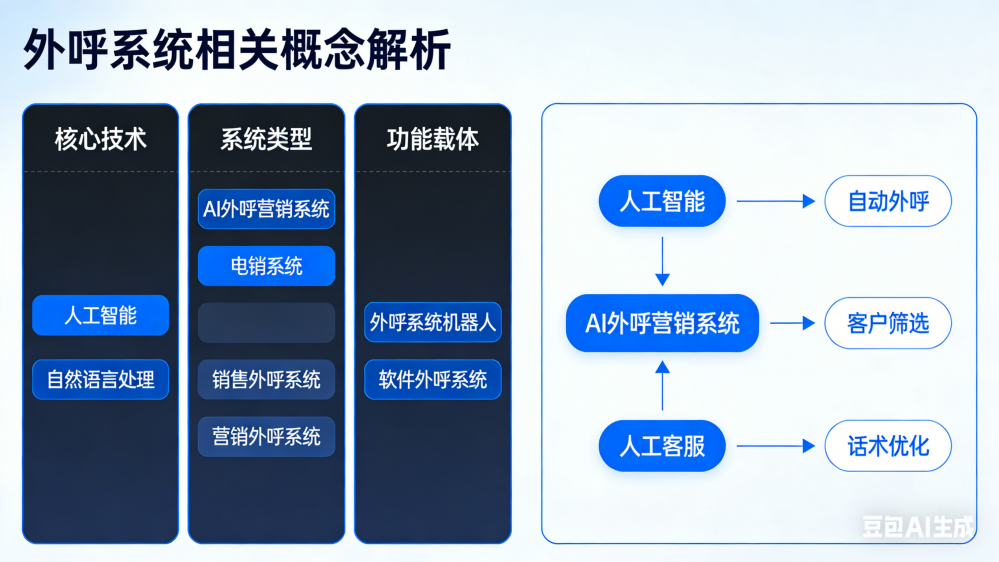 外呼系统相关概念解析

核心技术

人工智能

自然语言处理

系统类型

AI外呼营销系统

电销系统

销售外呼系统

营销外呼系统

功能载体

外呼系统机器人

软件外呼系统

人工智能

自动外呼

AI外呼营销系统

客户筛选

人工客服

话术优化

豆包AI生成